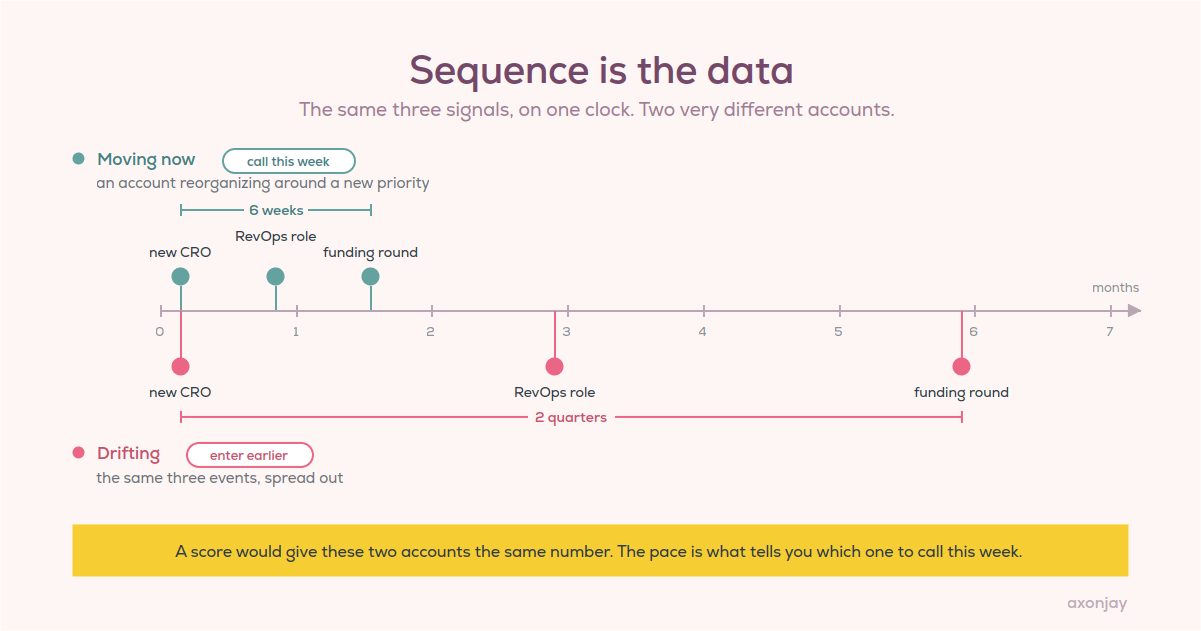 Sequence is the data

The same three signals, on one clock. Two very different accounts.

Moving now call this week

an account reorganizing around a new priority

6 weeks

new CRO

RevOps role

funding round

months

0 1 2 3 4 5 6 7

new CRO

RevOps role

funding round

2 quarters

Drifting enter earlier

the same three events, spread out

A score would give these two accounts the same number. The pace is what tells you which one to call this week.

axonjay